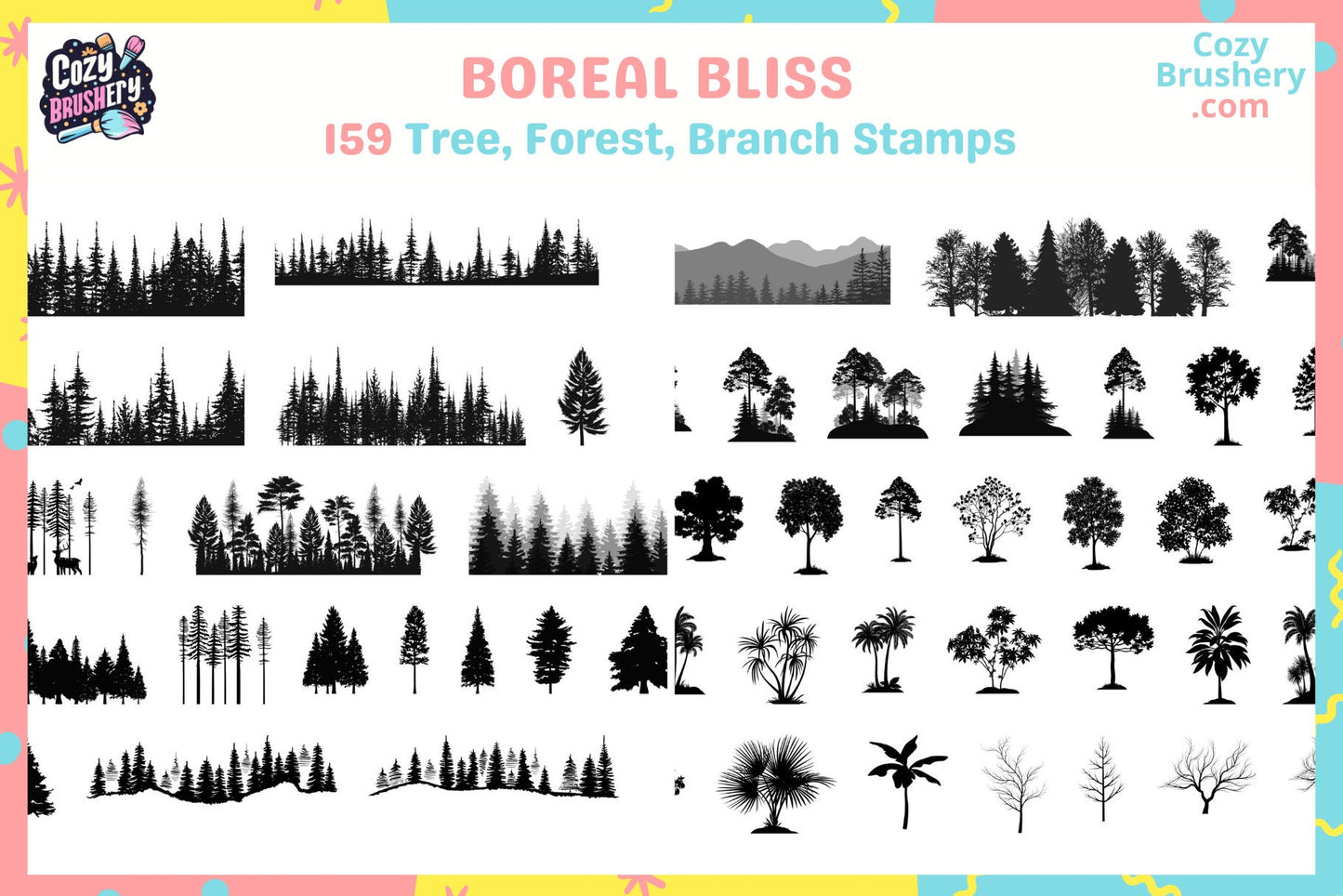 Cozy BRUSHERY

BOREAL BLISS

159 Tree, Forest, Branch Stamps

Cozy Brushery .com